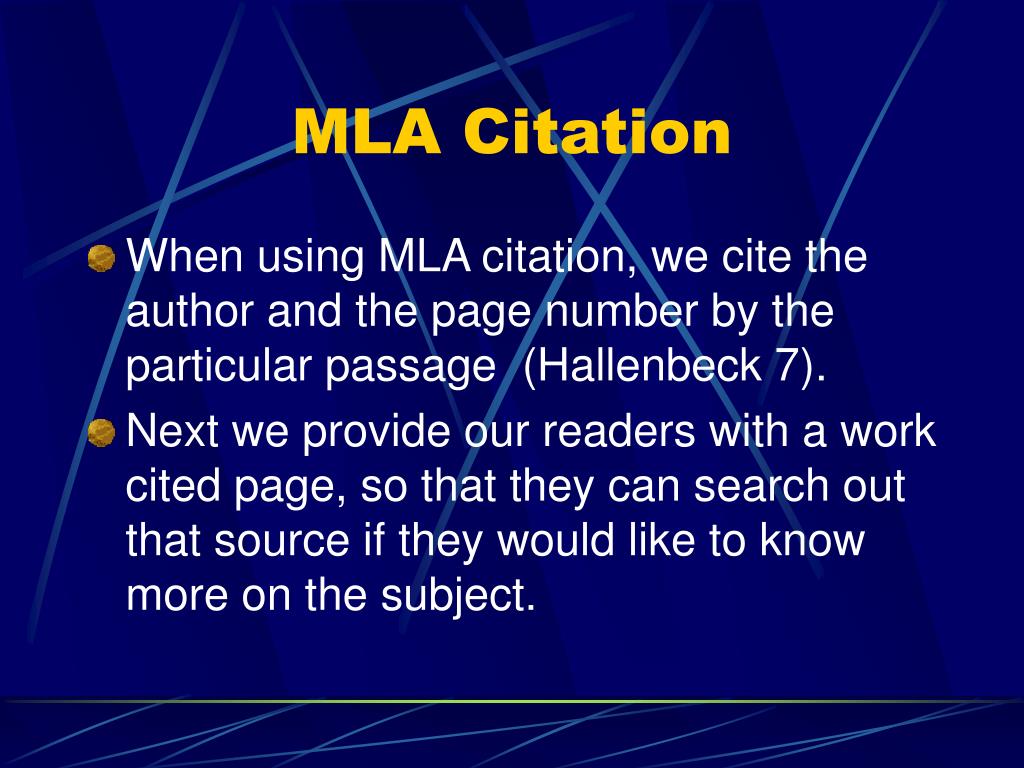 MLA Citation

When using MLA citation, we cite the author and the page number by the particular passage  (Hallenbeck 7).

Next we provide our readers with a work cited page, so that they can search out that source if they would like to know more on the subject.